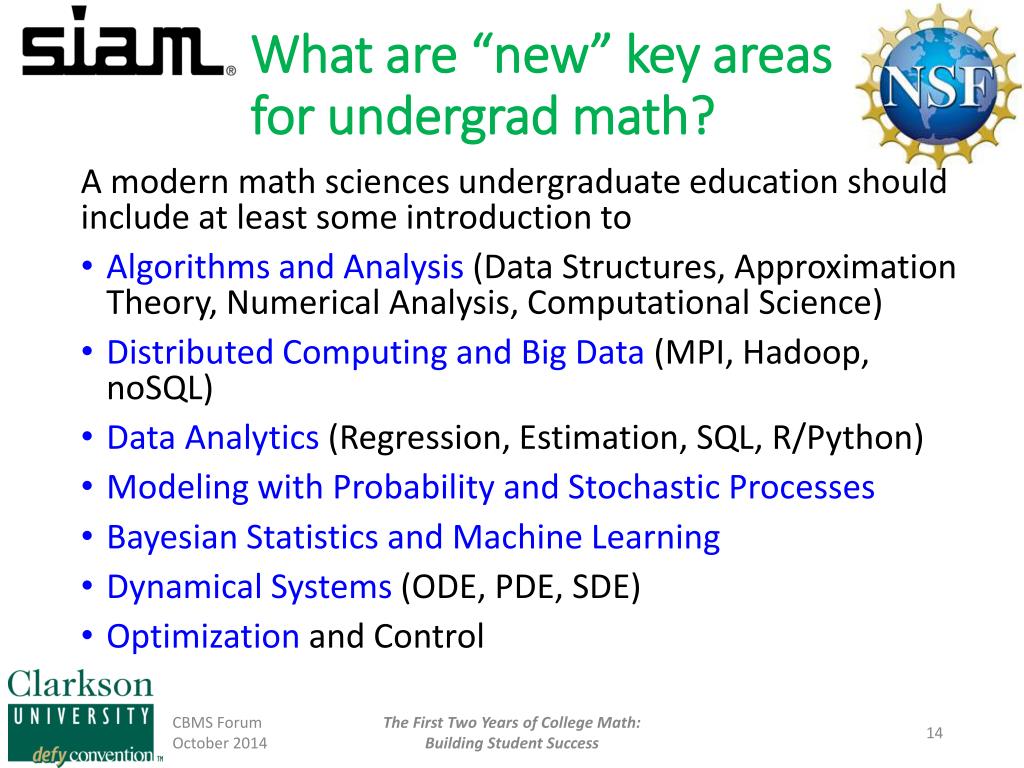 siam®

What are “new” key areas for undergrad math?

NSF

A modern math sciences undergraduate education should include at least some introduction to

• Algorithms and Analysis (Data Structures, Approximation Theory, Numerical Analysis, Computational Science)
• Distributed Computing and Big Data (MPI, Hadoop, noSQL)
• Data Analytics (Regression, Estimation, SQL, R/Python)
• Modeling with Probability and Stochastic Processes
• Bayesian Statistics and Machine Learning
• Dynamical Systems (ODE, PDE, SDE)
• Optimization and Control

Clarkson UNIVERSITY defy convention™

CBMS Forum
October 2014

The First Two Years of College Math: Building Student Success

14